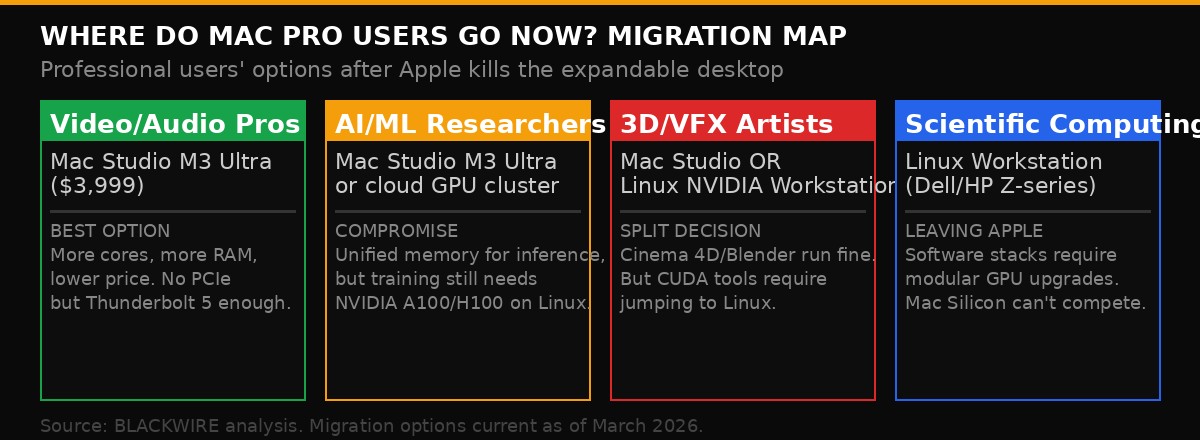 WHERE DO MAC PRO USERS GO NOW? MIGRATION MAP
Professional users' options after Apple kills the expandable desktop

Video/Audio Pros
Mac Studio M3 Ultra ($3,999)
BEST OPTION
More cores, more RAM, lower price. No PCIe but Thunderbolt 5 enough.

AI/ML Researchers
Mac Studio M3 Ultra or cloud GPU cluster
COMPROMISE
Unified memory for inference, but training still needs NVIDIA A100/H100 on Linux.

3D/VFX Artists
Mac Studio OR Linux NVIDIA Workstation
SPLIT DECISION
Cinema 4D/Blender run fine. But CUDA tools require jumping to Linux.

Scientific Computing
Linux Workstation (Dell/HP Z-series)
LEAVING APPLE
Software stacks require modular GPU upgrades. Mac Silicon can't compete.

Source: BLACKWIRE analysis. Migration options current as of March 2026.